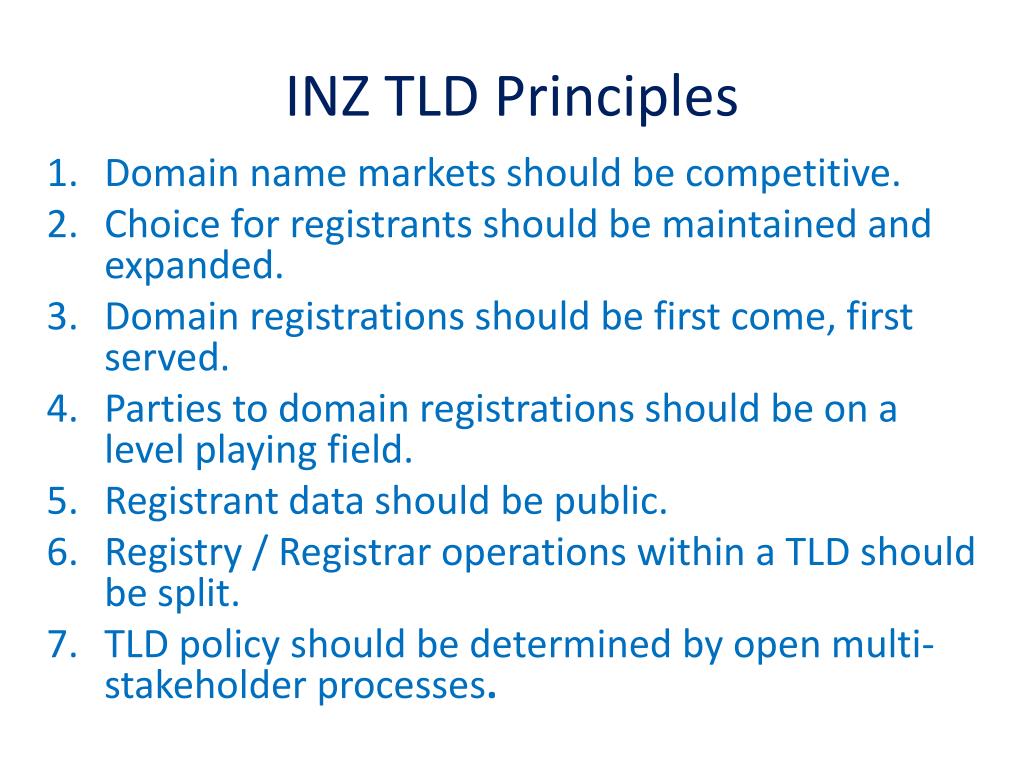 INZ TLD Principles

1. Domain name markets should be competitive.
2. Choice for registrants should be maintained and expanded.
3. Domain registrations should be first come, first served.
4. Parties to domain registrations should be on a level playing field.
5. Registrant data should be public.
6. Registry / Registrar operations within a TLD should be split.
7. TLD policy should be determined by open multi-stakeholder processes.